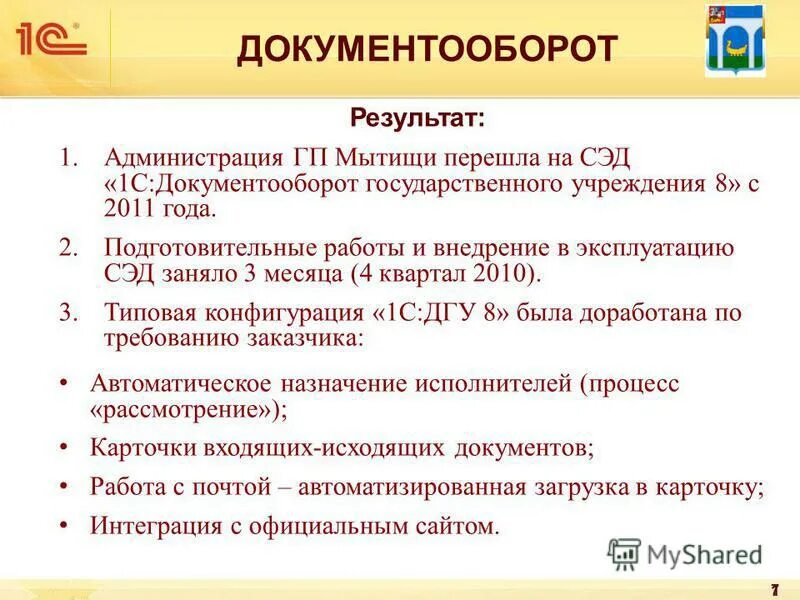 1С

ДОКУМЕНТООБОРОТ

Результат:

1. Администрация ГП Мытищи перешла на СЭД «1С:Документооборот государственного учреждения 8» с 2011 года.

2. Подготовительные работы и внедрение в эксплуатацию СЭД заняло 3 месяца (4 квартал 2010).

3. Типовая конфигурация «1С:ДГУ 8» была доработана по требованию заказчика:

• Автоматическое назначение исполнителей (процесс «рассмотрение»);

• Карточки входящих-исходящих документов;

• Работа с почтой – автоматизированная загрузка в карточку;

• Интеграция с официальным сайтом.

MyShared

7